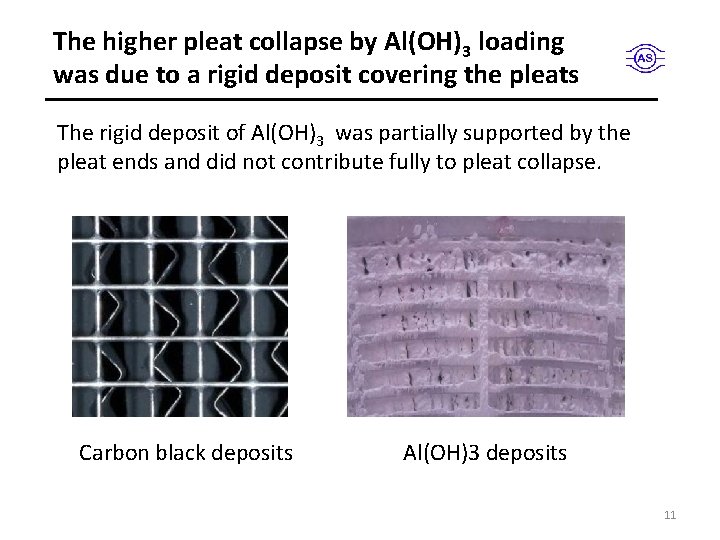 The higher pleat collapse by $Al(OH)_3$ loading was due to a rigid deposit covering the pleats

AS

The rigid deposit of $Al(OH)_3$ was partially supported by the pleat ends and did not contribute fully to pleat collapse.

Carbon black deposits

Al(OH)3 deposits

11